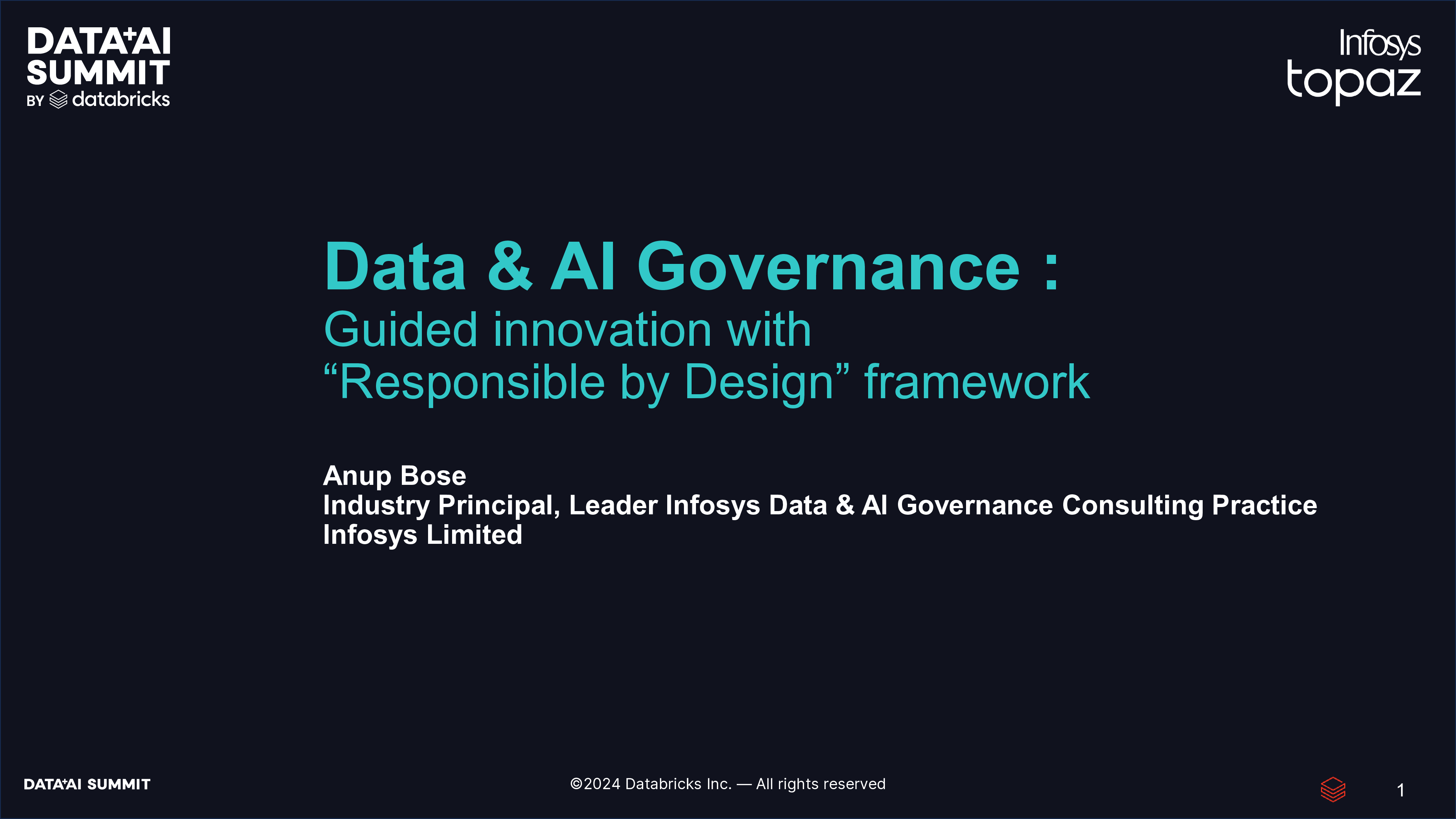 DATA+AI SUMMIT
BY databricks

Infosys
topaz

Data & AI Governance :
Guided innovation with
“Responsible by Design” framework

Anup Bose
Industry Principal, Leader Infosys Data & AI Governance Consulting Practice
Infosys Limited

DATA+AI SUMMIT

©2024 Databricks Inc. — All rights reserved

1